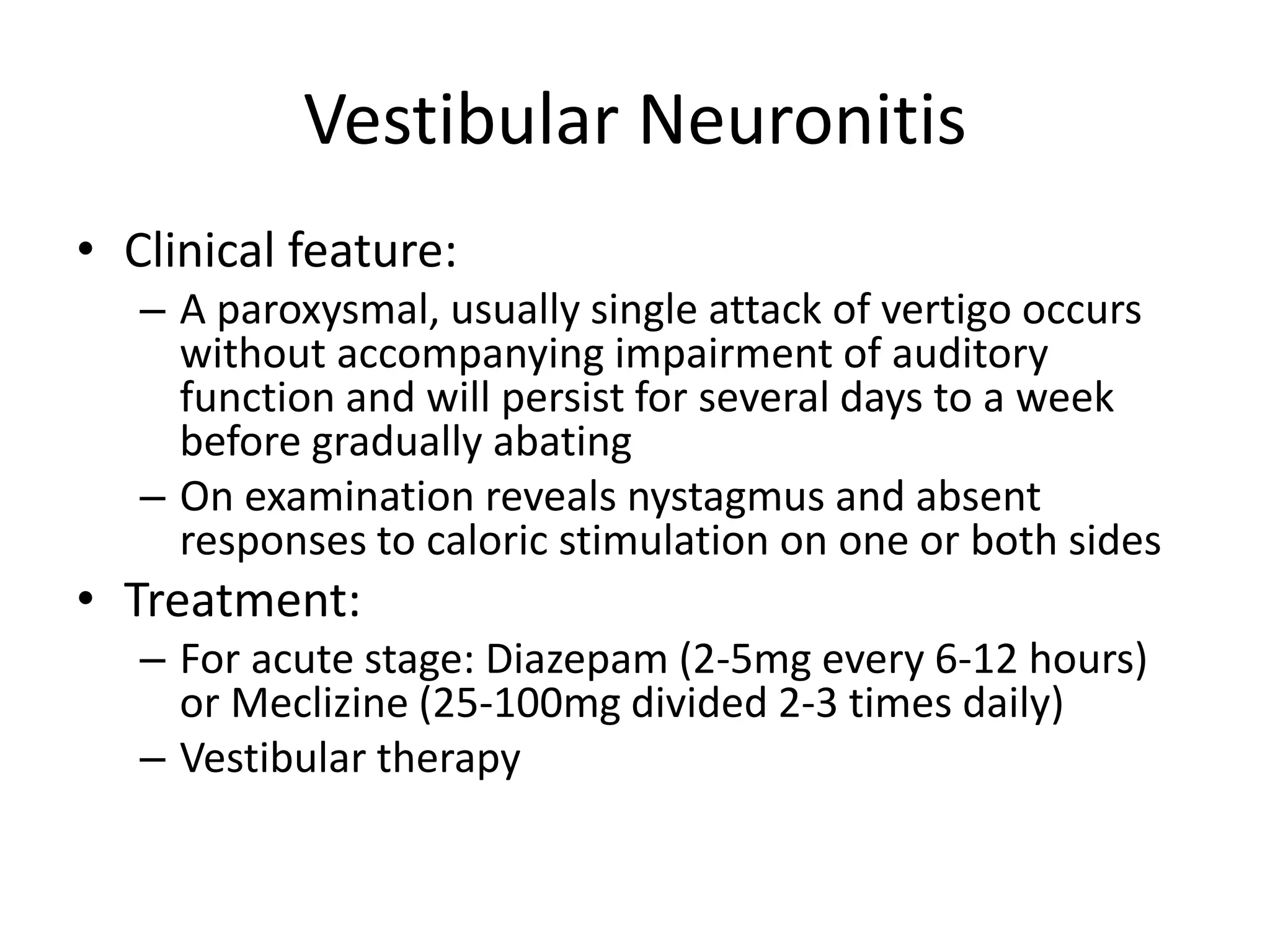 Vestibular Neuronitis

• Clinical feature:
 – A paroxysmal, usually single attack of vertigo occurs without accompanying impairment of auditory function and will persist for several days to a week before gradually abating
 – On examination reveals nystagmus and absent responses to caloric stimulation on one or both sides
• Treatment:
 – For acute stage: Diazepam (2-5mg every 6-12 hours) or Meclizine (25-100mg divided 2-3 times daily)
 – Vestibular therapy